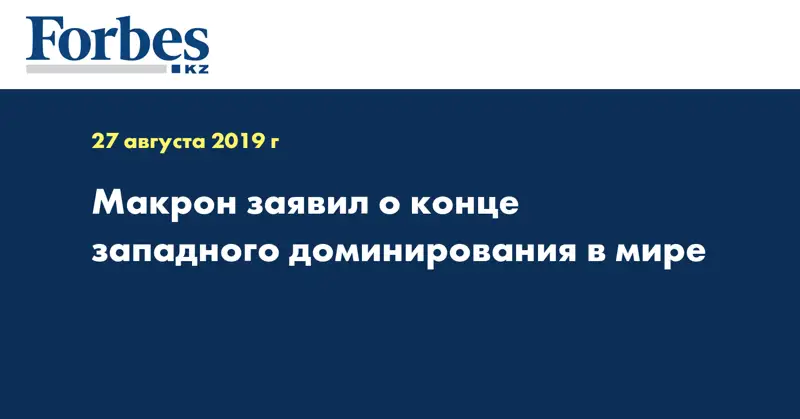 Forbes KZ

27 августа 2019 г

Макрон заявил о конце западного доминирования в мире